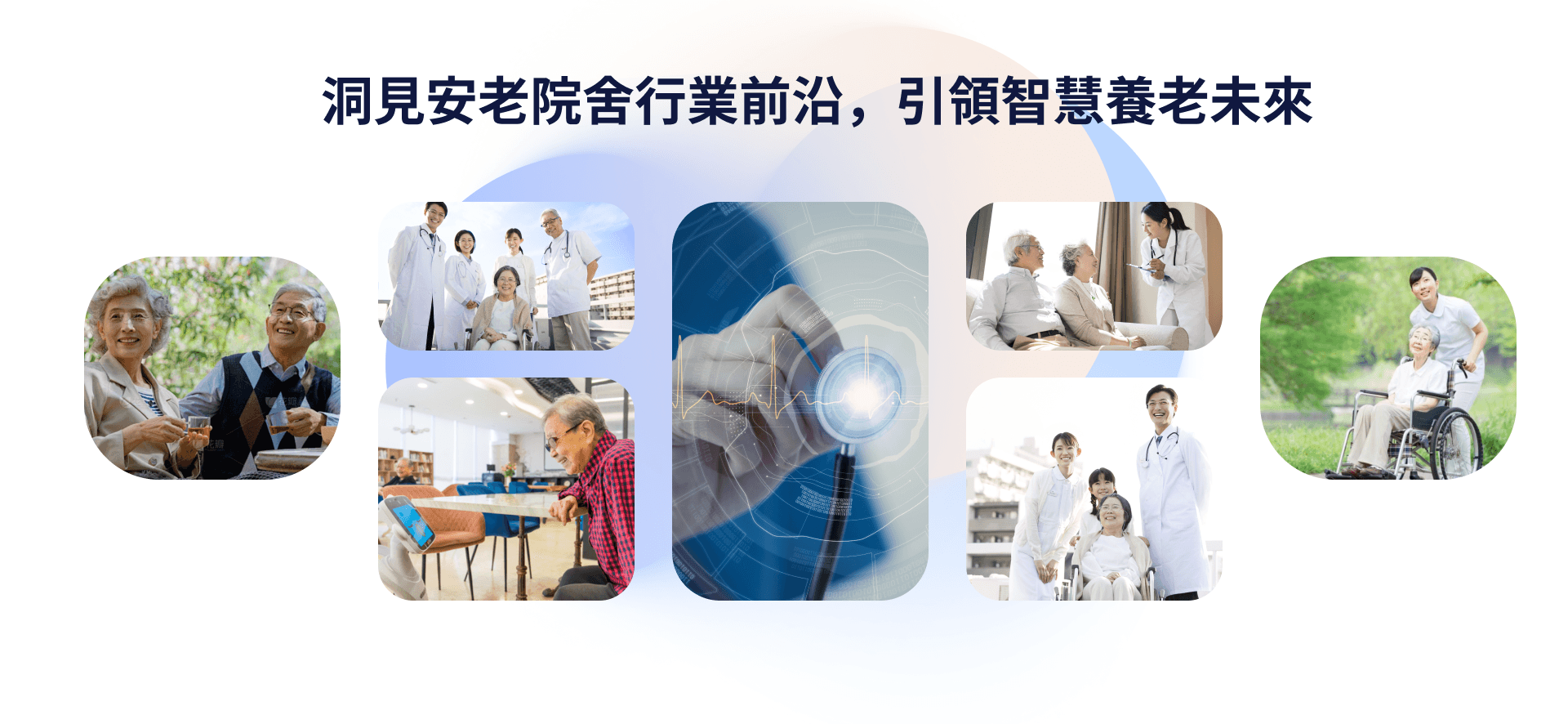 洞見安老院舍行業前沿，引領智慧養老未來